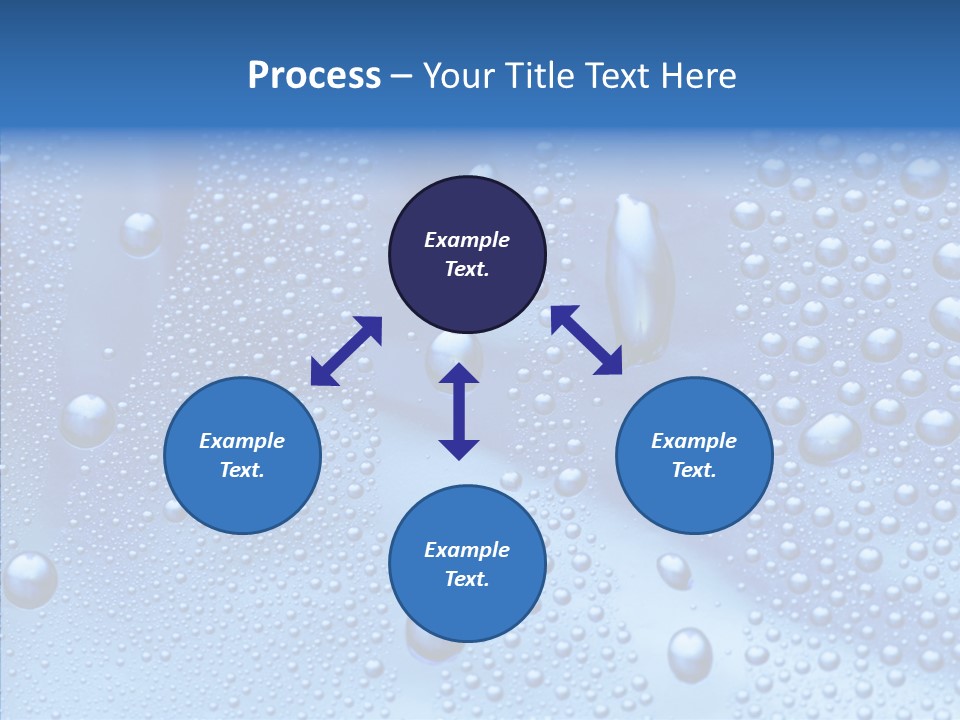 Process – Your Title Text Here

Example Text.

Example Text.

Example Text.

Example Text.